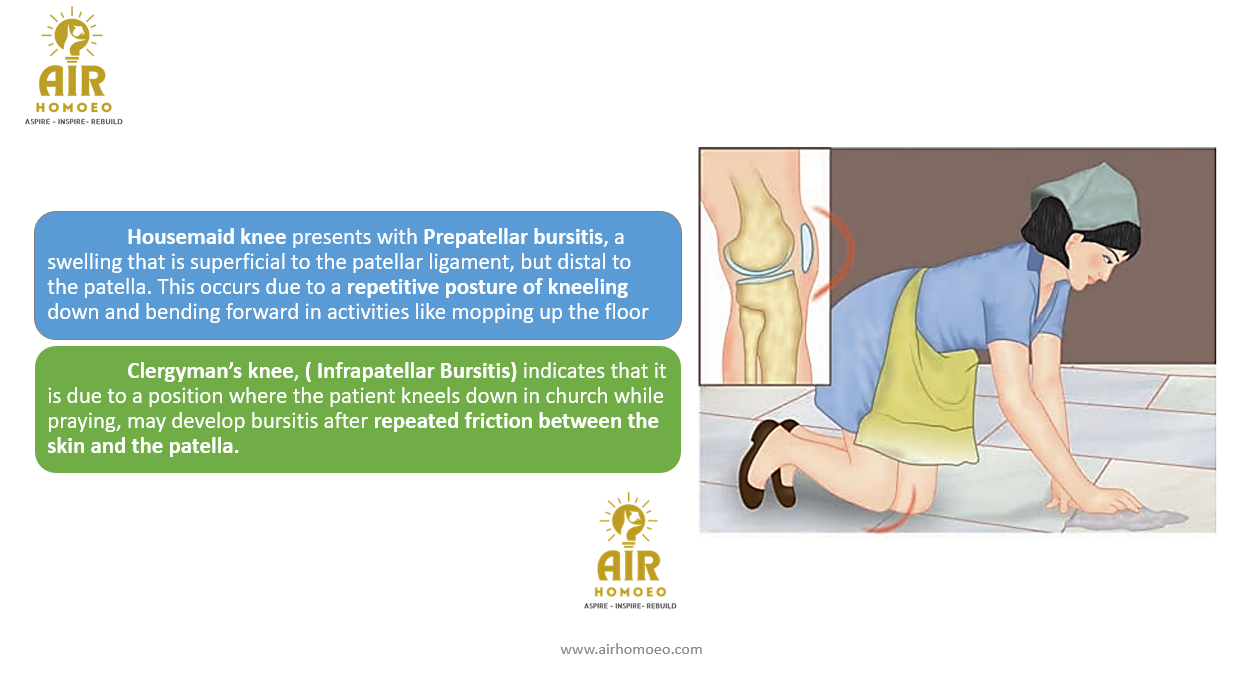 AIR
HOMOEO
ASPIRE - INSPIRE- REBUILD

Housemaid knee presents with Prepatellar bursitis, a swelling that is superficial to the patellar ligament, but distal to the patella. This occurs due to a repetitive posture of kneeling down and bending forward in activities like mopping up the floor

Clergyman's knee, ( Infrapatellar Bursitis) indicates that it is due to a position where the patient kneels down in church while praying, may develop bursitis after repeated friction between the skin and the patella.

AIR
HOMOEO
ASPIRE - INSPIRE- REBUILD

www.airhomoeo.com